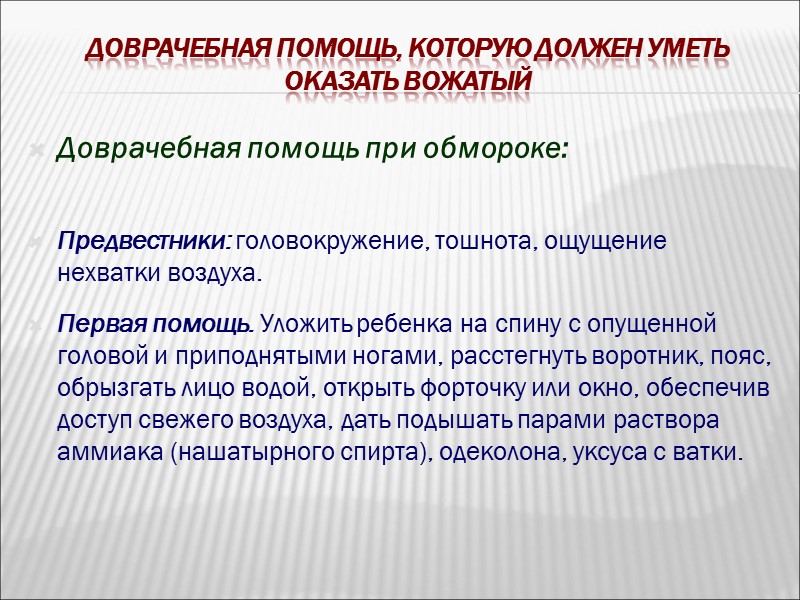 ДОВРАЧЕБНАЯ ПОМОЩЬ, КОТОРУЮ ДОЛЖЕН УМЕТЬ ОКАЗАТЬ ВОЖАТЫЙ

Доврачебная помощь при обмороке:

Предвестники: головокружение, тошнота, ощущение нехватки воздуха.

Первая помощь. Уложить ребенка на спину с опущенной головой и приподнятыми ногами, расстегнуть воротник, пояс, обрызгать лицо водой, открыть форточку или окно, обеспечив доступ свежего воздуха, дать подышать парами раствора аммиака (нашатырного спирта), одеколона, уксуса с ватки.